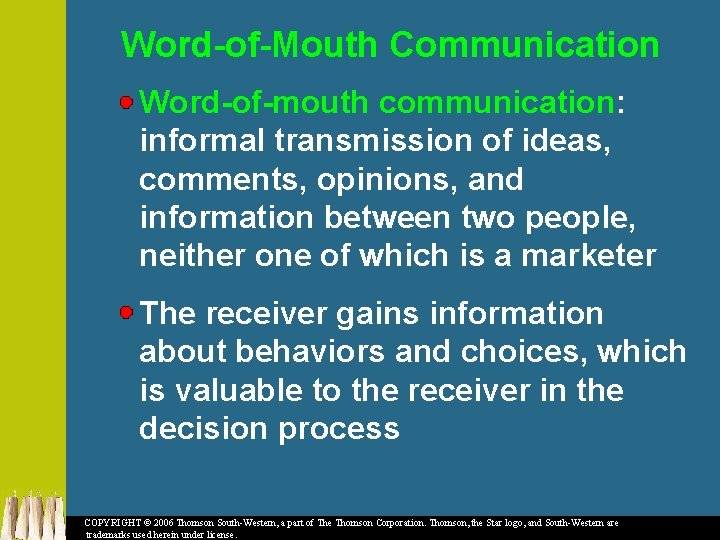 Word-of-Mouth Communication

Word-of-mouth communication: informal transmission of ideas, comments, opinions, and information between two people, neither one of which is a marketer

The receiver gains information about behaviors and choices, which is valuable to the receiver in the decision process

COPYRIGHT © 2006 Thomson South-Western, a part of The Thomson Corporation. Thomson, the Star logo, and South-Western are trademarks used herein under license.